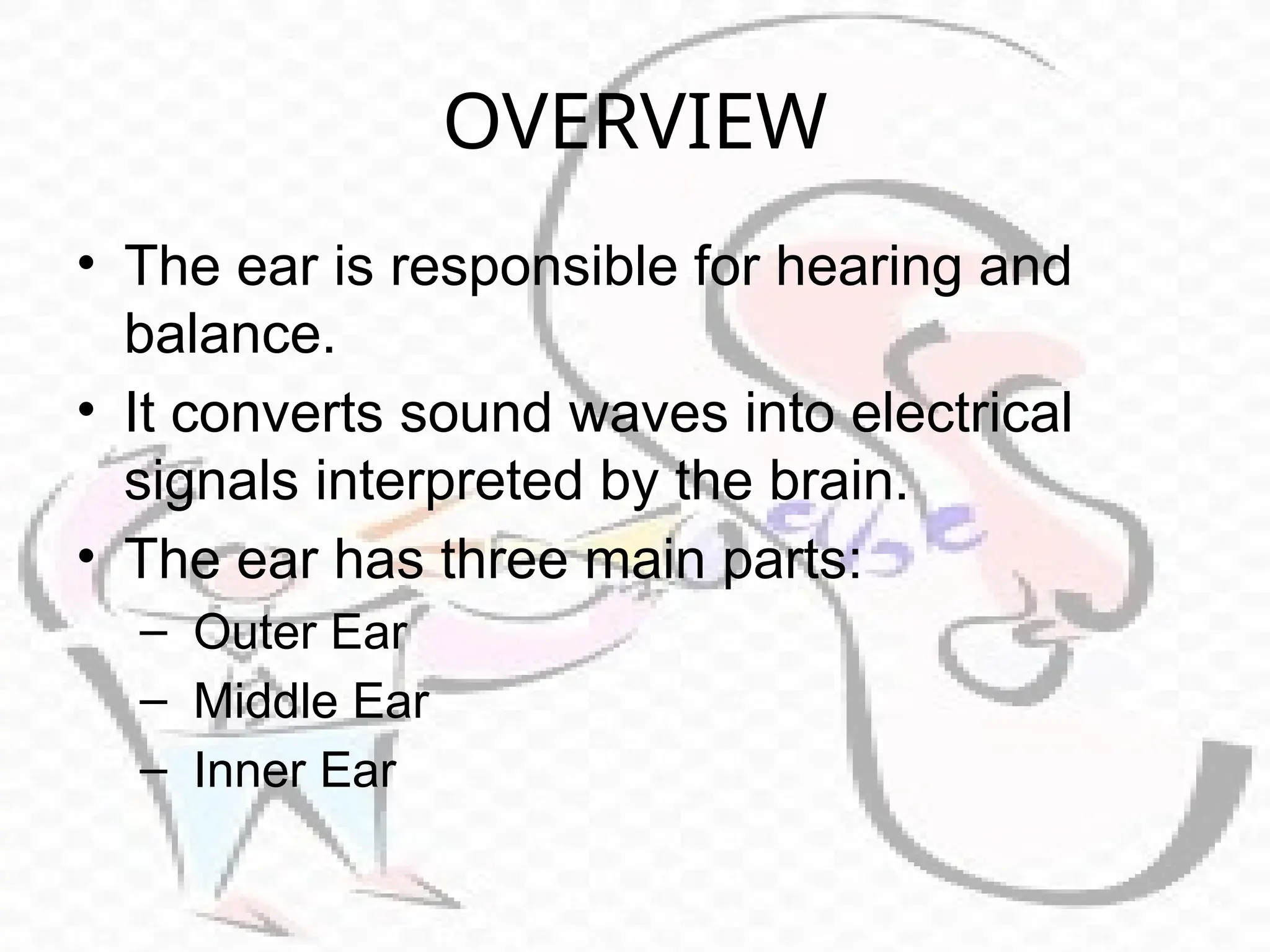 OVERVIEW

• The ear is responsible for hearing and balance.
• It converts sound waves into electrical signals interpreted by the brain.
• The ear has three main parts:
  – Outer Ear
  – Middle Ear
  – Inner Ear